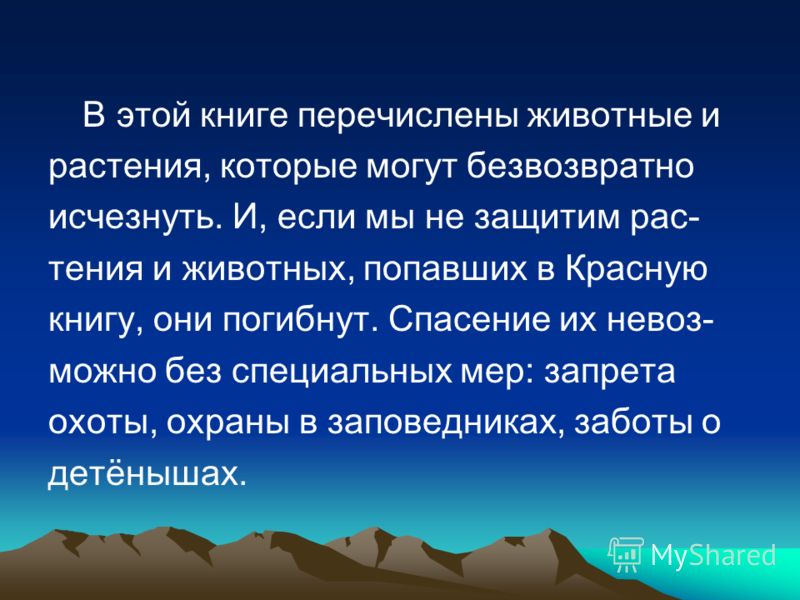 В этой книге перечислены животные и растения, которые могут безвозвратно исчезнуть. И, если мы не защитим растения и животных, попавших в Красную книгу, они погибнут. Спасение их невозможно без специальных мер: запрета охоты, охраны в заповедниках, заботы о детёнышах.

MyShared